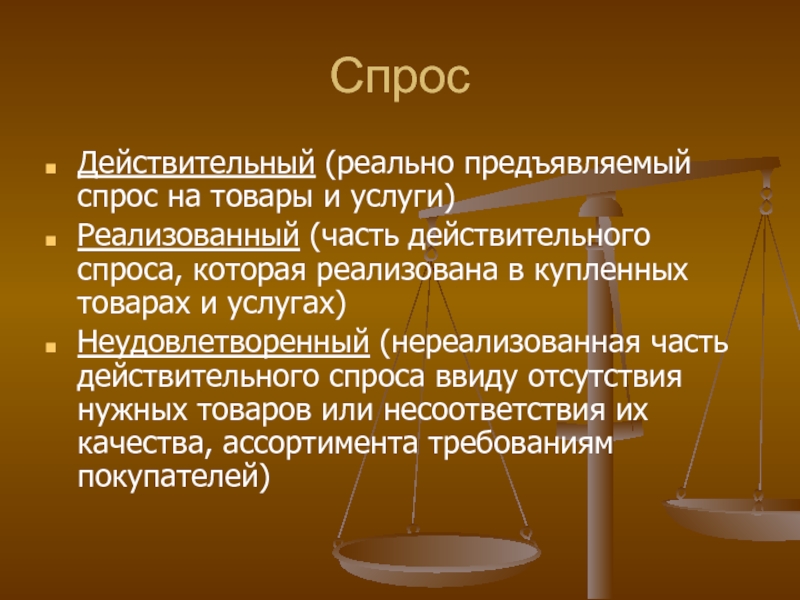 Спрос

Действительный (реально предъявляемый спрос на товары и услуги)

Реализованный (часть действительного спроса, которая реализована в купленных товарах и услугах)

Неудовлетворенный (нереализованная часть действительного спроса ввиду отсутствия нужных товаров или несоответствия их качества, ассортимента требованиям покупателей)